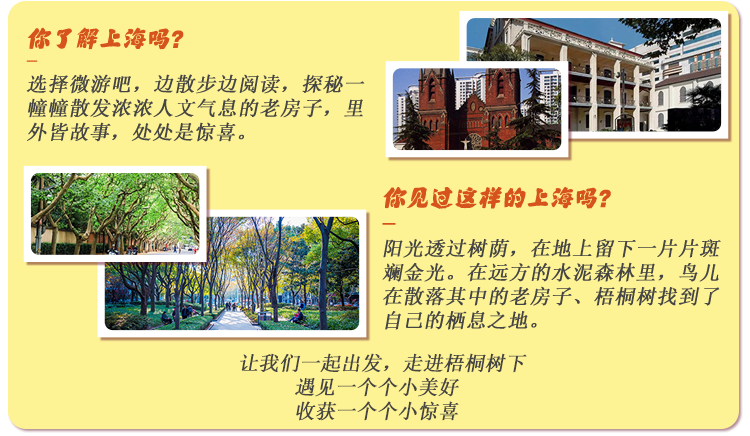 你了解上海吗？

选择微游吧，边散步边阅读，探秘一幢幢散发浓浓人文气息的老房子，里外皆故事，处处是惊喜。

你见过这样的上海吗？

阳光透过树荫，在地上留下一片片斑斓金光。在远方的水泥森林里，鸟儿在散落其中的老房子、梧桐树找到了自己的栖息之地。

让我们一起出发，走进梧桐树下
遇见一个个小美好
收获一个个小惊喜